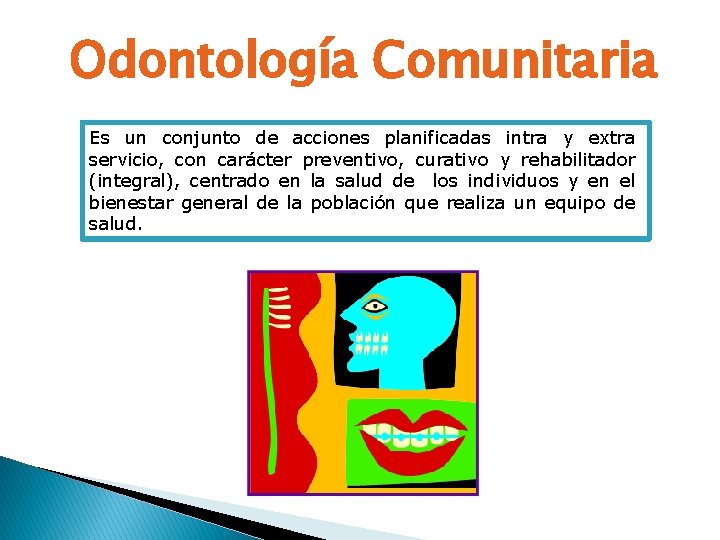 Odontología Comunitaria

Es un conjunto de acciones planificadas intra y extra servicio, con carácter preventivo, curativo y rehabilitador (integral), centrado en la salud de los individuos y en el bienestar general de la población que realiza un equipo de salud.